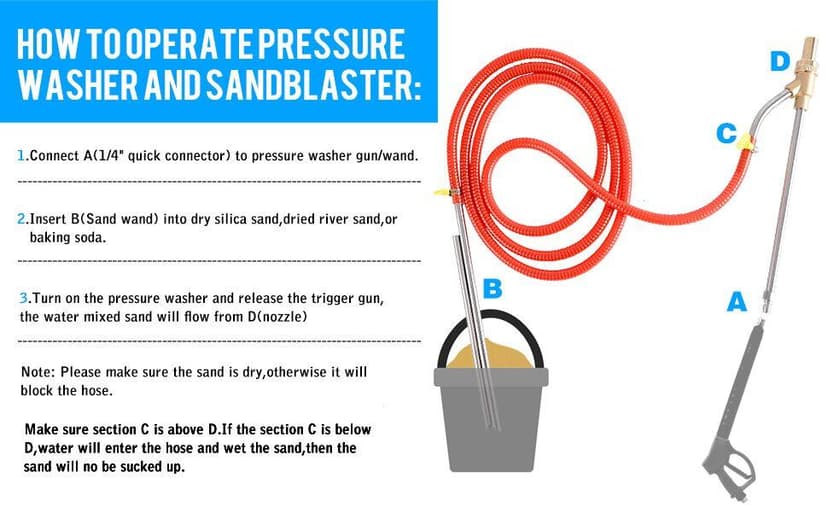 HOW TO OPERATE PRESSURE WASHER AND SANDBLASTER:

1.Connect A(1/4" quick connector) to pressure washer gun/wand.

2.Insert B(Sand wand) into dry silica sand,dried river sand,or baking soda.

3.Turn on the pressure washer and release the trigger gun, the water mixed sand will flow from D(nozzle)

Note: Please make sure the sand is dry,otherwise it will block the hose.

Make sure section C is above D.If the section C is below D,water will enter the hose and wet the sand,then the sand will no be sucked up.

D

C

B

A